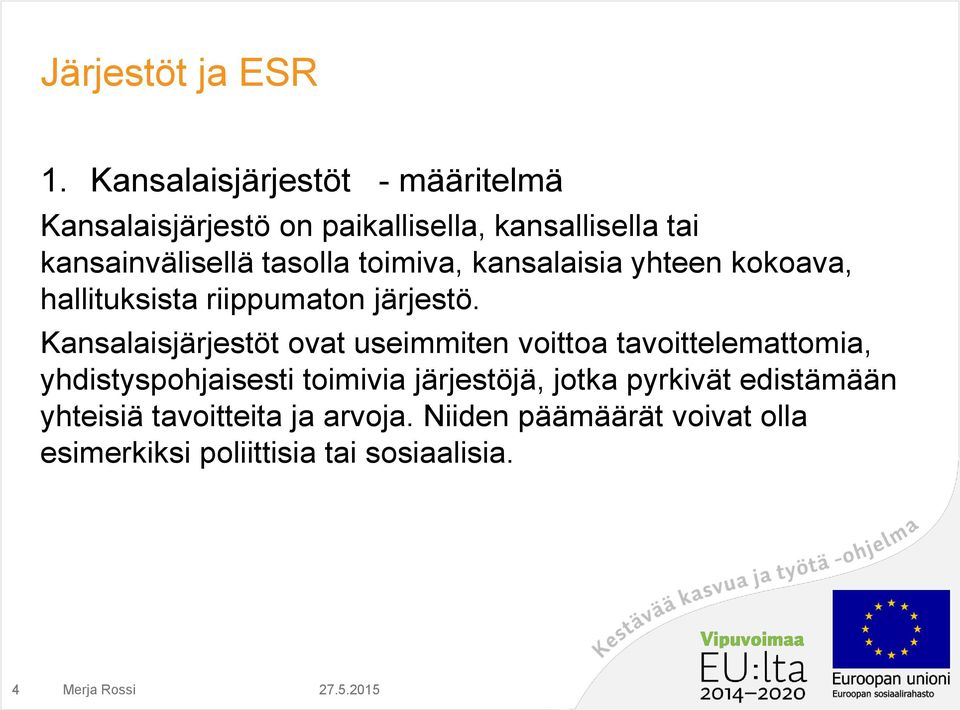 Järjestöt ja ESR

1. Kansalaisjärjestöt - määritelmä

Kansalaisjärjestö on paikallisella, kansallisella tai kansainvälisellä tasolla toimiva, kansalaisia yhteen kokoava, hallituksista riippumaton järjestö.

Kansalaisjärjestöt ovat useimmiten voittoa tavoittelemattomia, yhdistyspohjaisesti toimivia järjestöjä, jotka pyrkivät edistämään yhteisiä tavoitteita ja arvoja. Niiden päämäärät voivat olla esimerkiksi poliittisia tai sosiaalisia.

Kestävää kasvua ja työtä -ohjelma

Vipuvoimaa EU:lta 2014–2020

Euroopan unioni
Euroopan sosiaalirahasto

4 Merja Rossi 27.5.2015